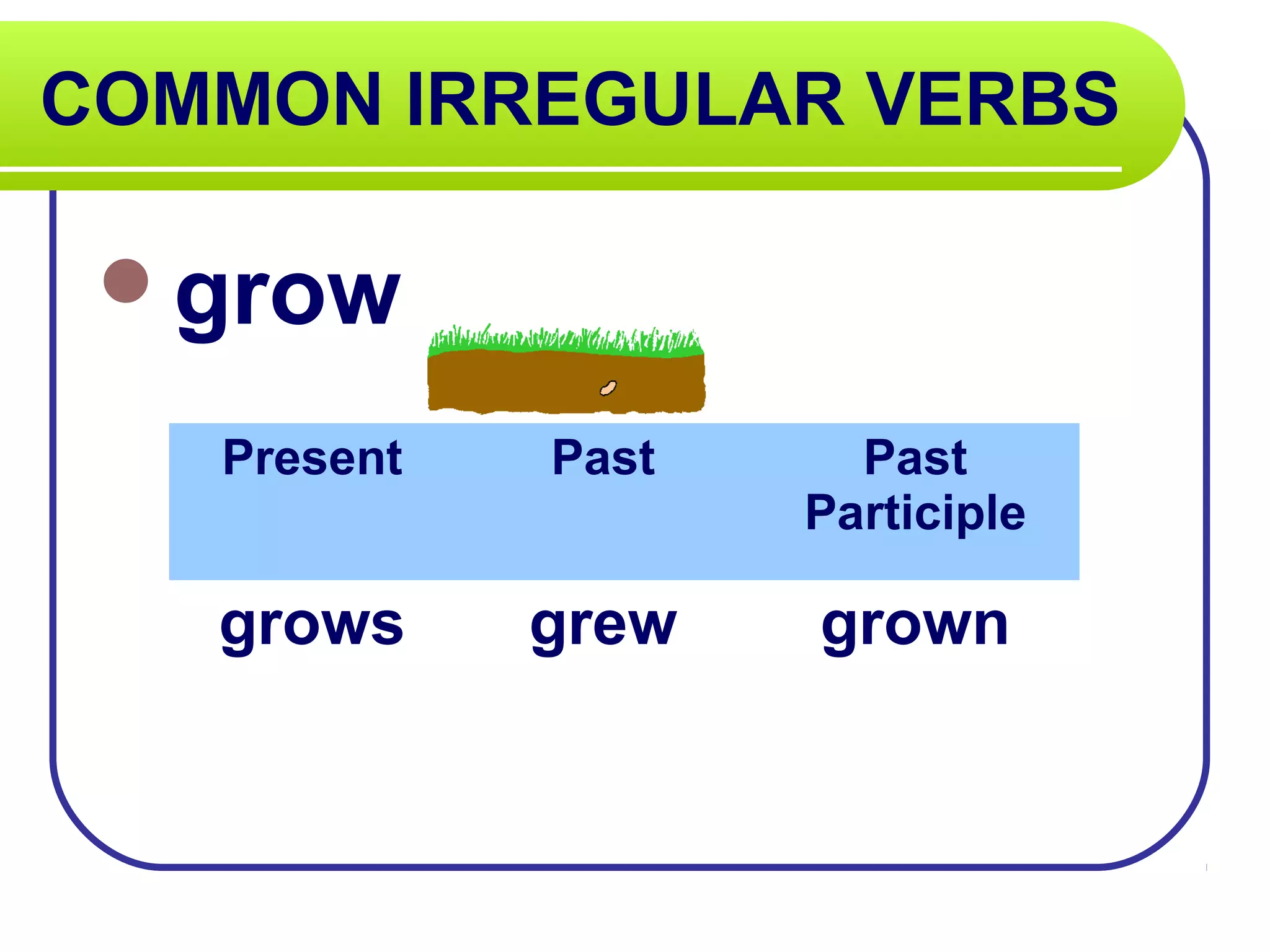 COMMON IRREGULAR VERBS

grow

| Present | Past | Past Participle |
|---|---|---|
| grows | grew | grown |